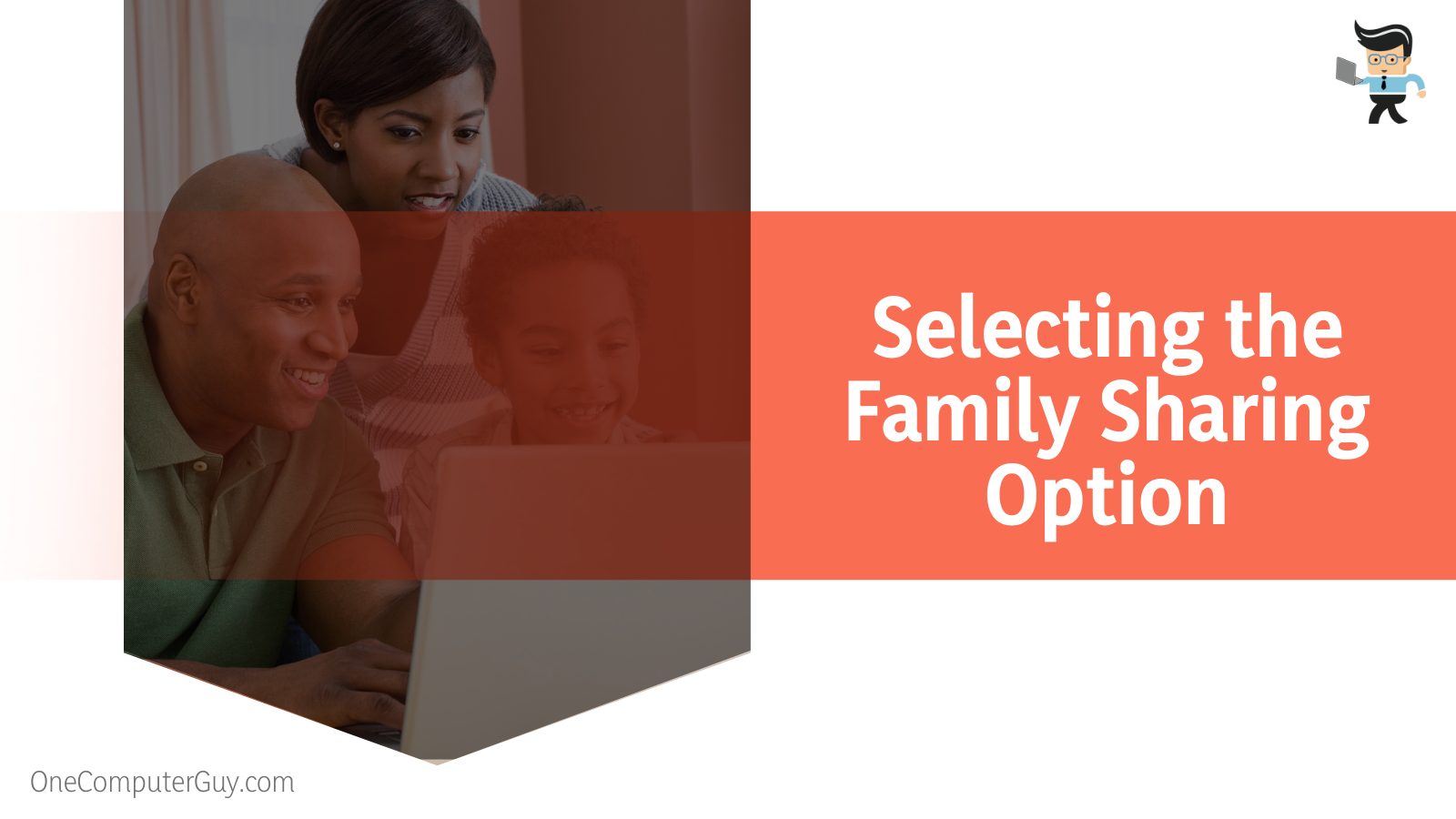 Selecting the Family Sharing Option

OneComputerGuy.com